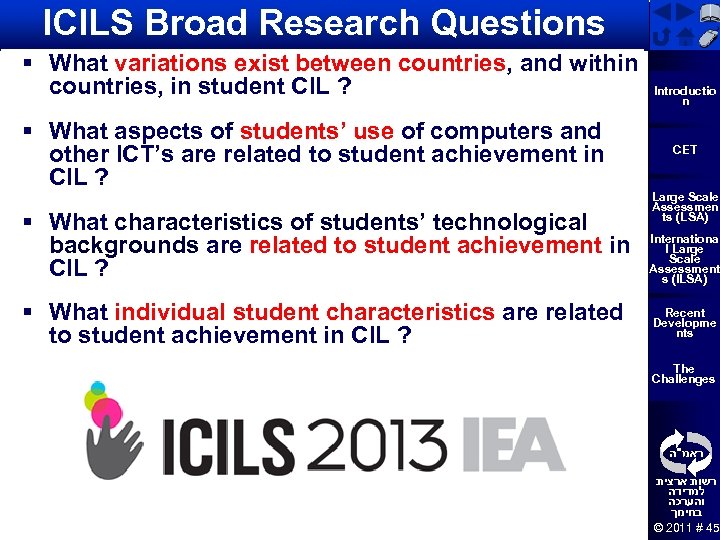 ICILS Broad Research Questions

▪ What variations exist between countries, and within countries, in student CIL ?

▪ What aspects of students' use of computers and other ICT's are related to student achievement in CIL ?

▪ What characteristics of students' technological backgrounds are related to student achievement in CIL ?

▪ What individual student characteristics are related to student achievement in CIL ?

ICILS 2013 IEA

Introduction

CET

Large Scale Assessments (LSA)

International Large Scale Assessments (ILSA)

Recent Developments

The Challenges

ראמ"ה

רשות ארצית למדידה והערכה בחינוך

© 2011 # 45